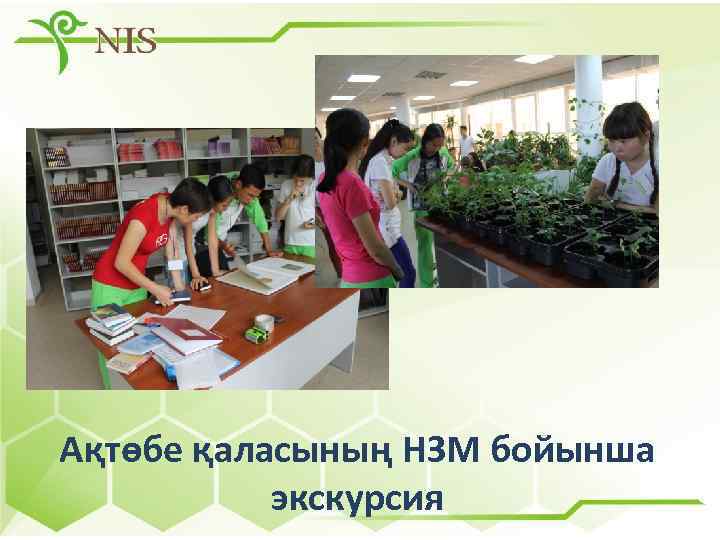 NIS

Ақтөбе қаласының НЗМ бойынша экскурсия